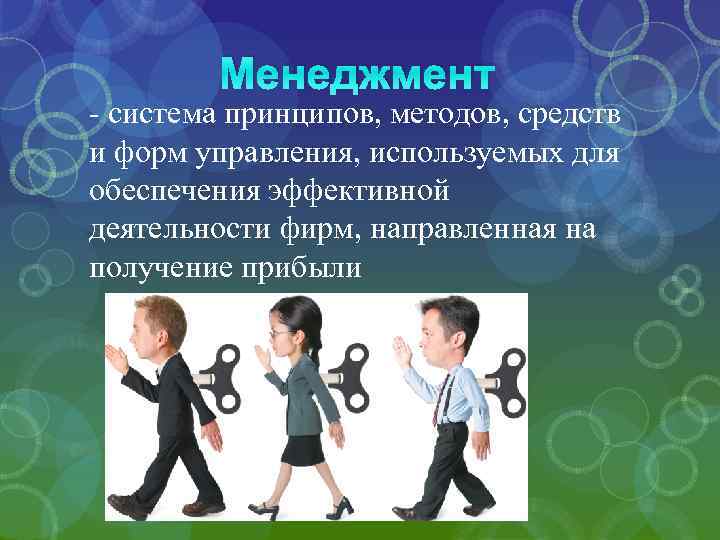 Менеджмент

- система принципов, методов, средств и форм управления, используемых для обеспечения эффективной деятельности фирм, направленная на получение прибыли